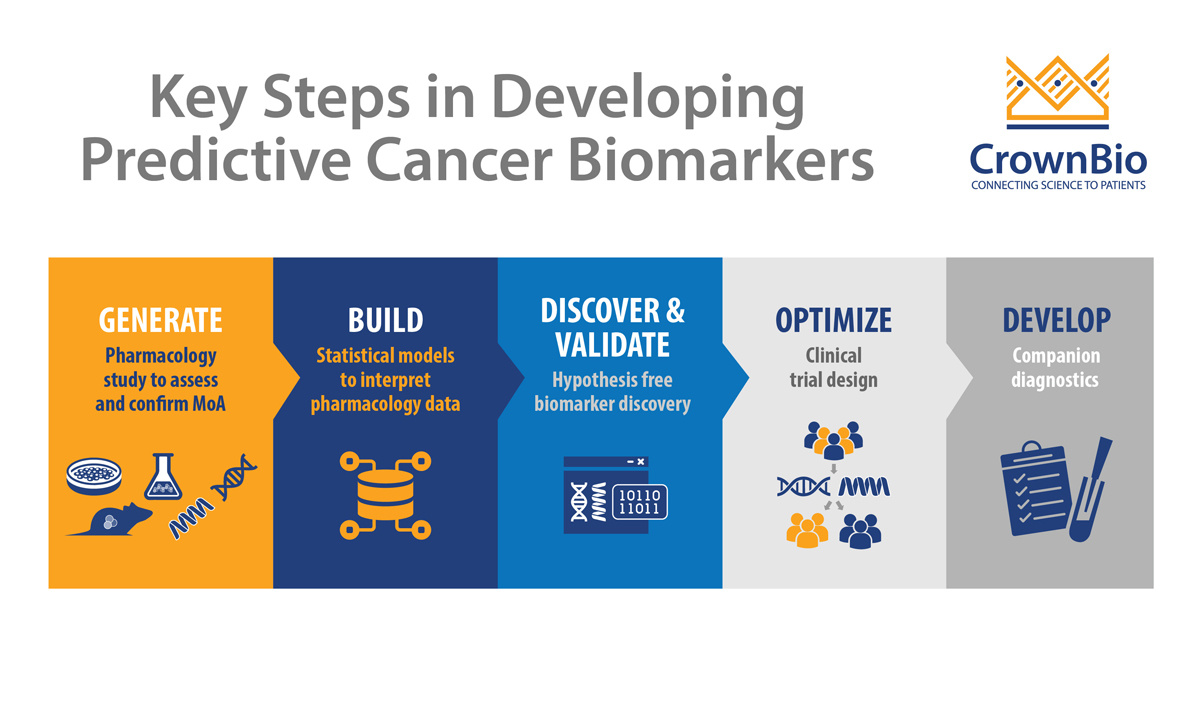 Key Steps in Developing Predictive Cancer Biomarkers

CrownBio
CONNECTING SCIENCE TO PATIENTS

GENERATE
Pharmacology study to assess and confirm MoA

BUILD
Statistical models to interpret pharmacology data

DISCOVER & VALIDATE
Hypothesis free biomarker discovery

10110
11011

OPTIMIZE
Clinical trial design

DEVELOP
Companion diagnostics